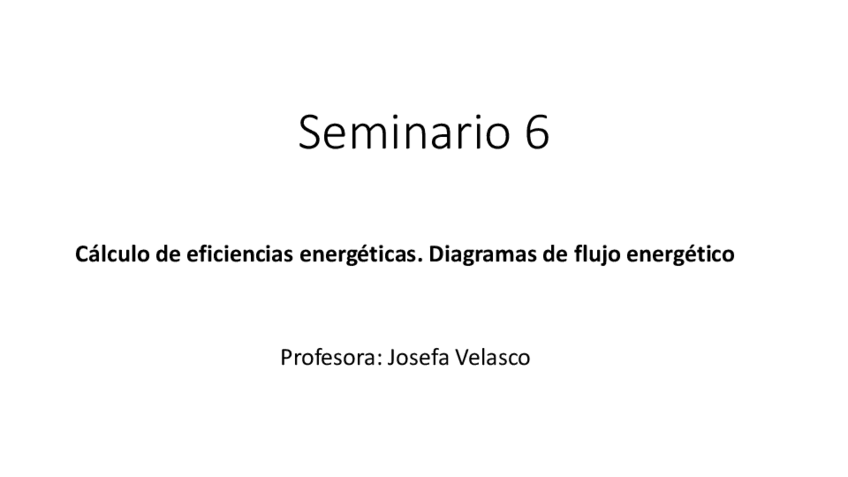 Seminario 6

Cálculo de eficiencias energéticas. Diagramas de flujo energético

Profesora: Josefa Velasco